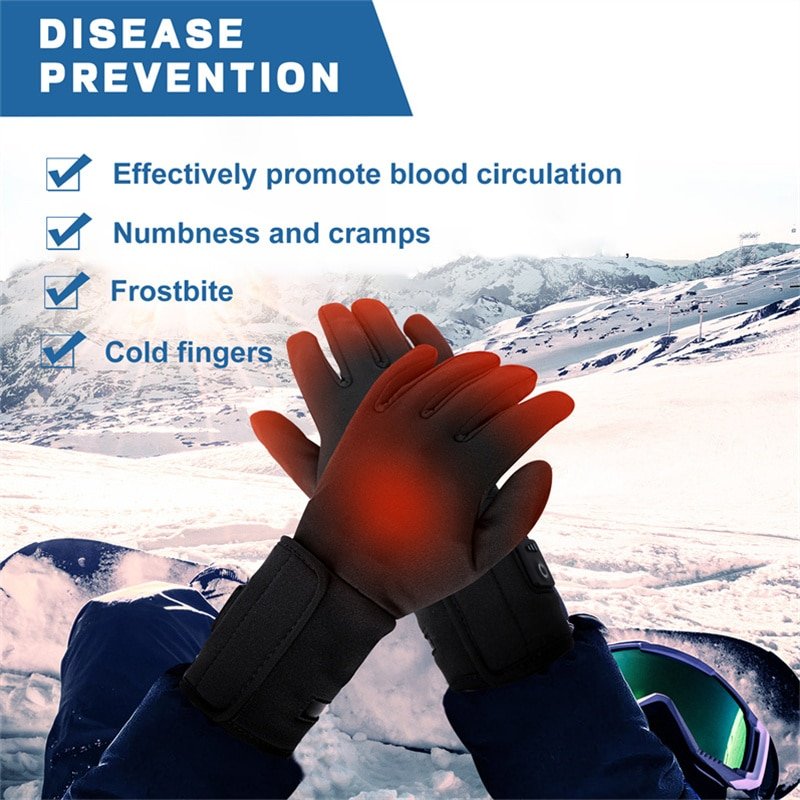 DISEASE PREVENTION

Effectively promote blood circulation

Numbness and cramps

Frostbite

Cold fingers